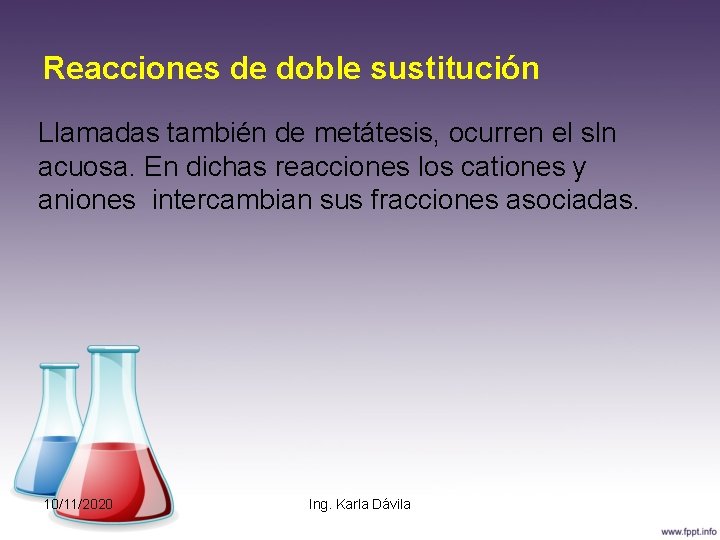 Reacciones de doble sustitución

Llamadas también de metátesis, ocurren el sln acuosa. En dichas reacciones los cationes y aniones  intercambian sus fracciones asociadas.

10/11/2020

Ing. Karla Dávila

www.fppt.info